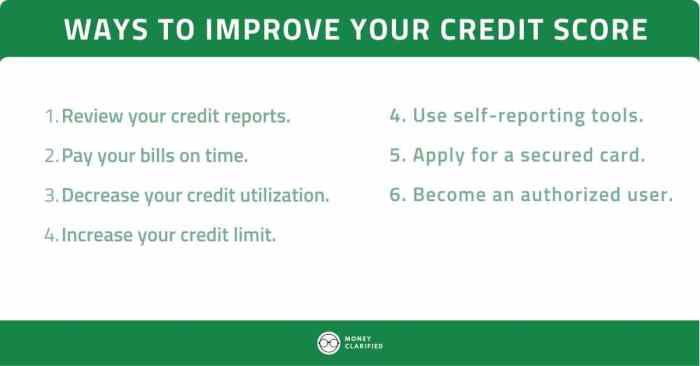 WAYS TO IMPROVE YOUR CREDIT SCORE

1. Review your credit reports.

2. Pay your bills on time.

3. Decrease your credit utilization.

4. Increase your credit limit.

4. Use self-reporting tools.

5. Apply for a secured card.

6. Become an authorized user.

MONEY CLARIFIED